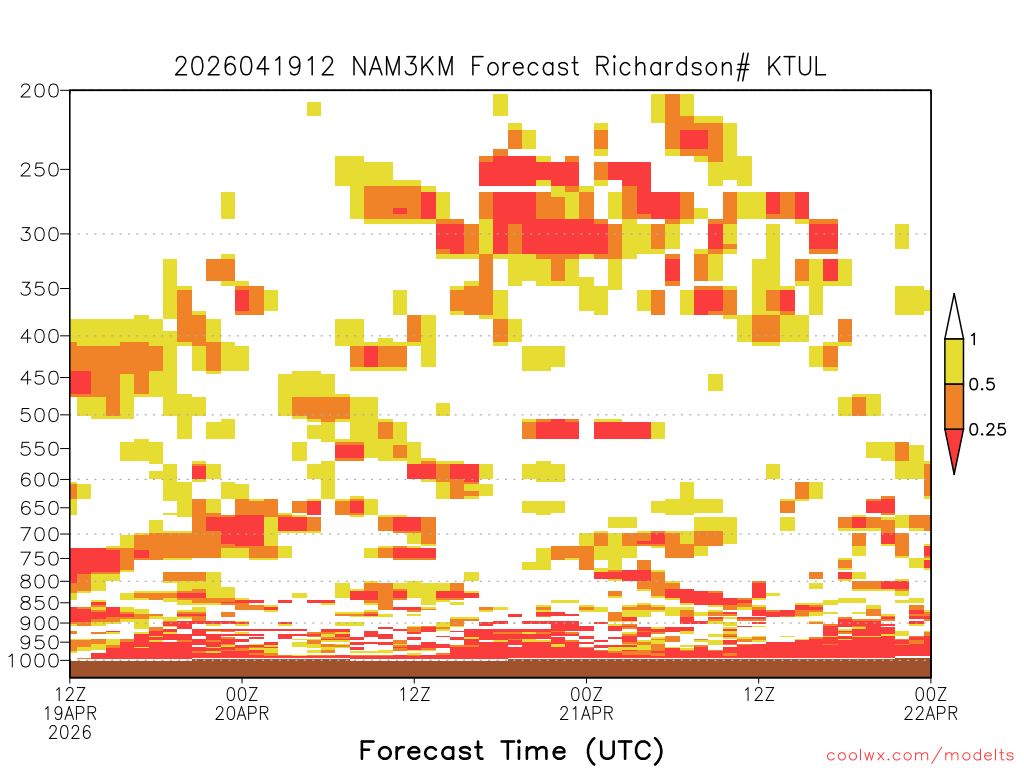 2026041912 NAM3KM Forecast Richardson# KTUL

200
250
300
350
400
450
500
550
600
650
700
750
800
850
900
950
1000

1
0.5
0.25

12Z 19APR 2026
00Z 20APR
12Z
00Z 21APR
12Z
00Z 22APR

Forecast Time (UTC)

coolwx.com/modelts